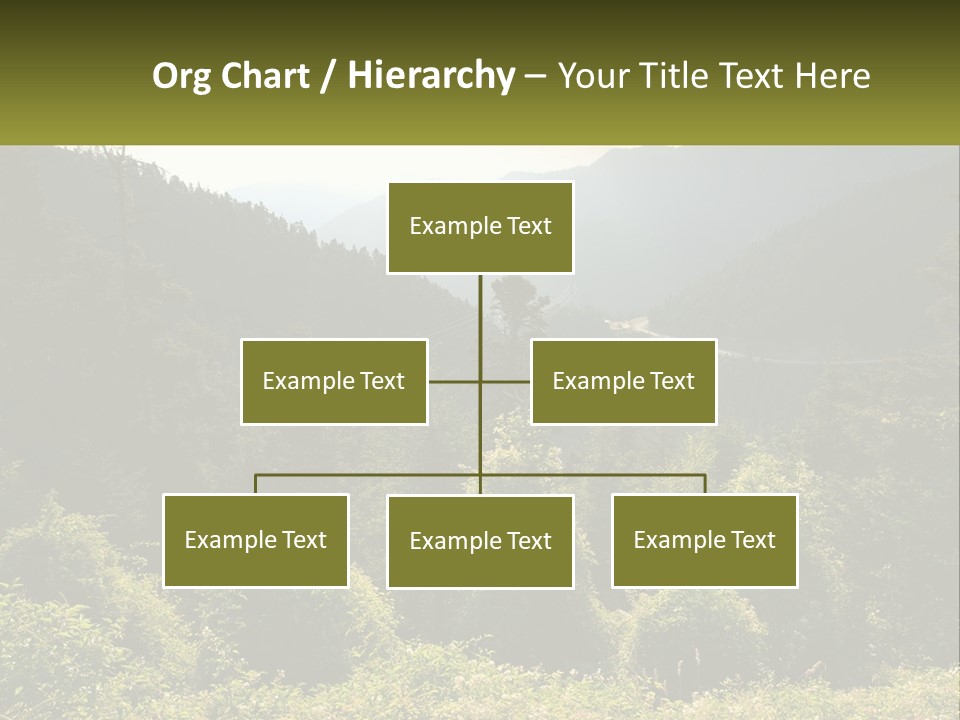 Org Chart / Hierarchy – Your Title Text Here

Example Text

Example Text

Example Text

Example Text

Example Text

Example Text